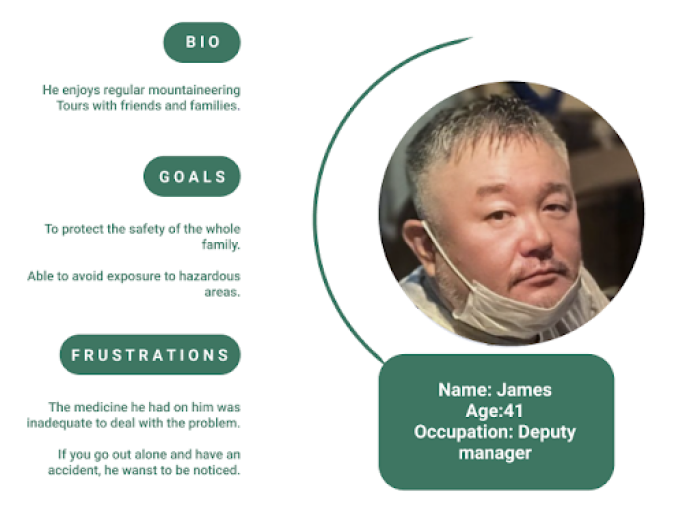 BIO

He enjoys regular mountaineering Tours with friends and families.

GOALS

To protect the safety of the whole family.

Able to avoid exposure to hazardous areas.

FRUSTRATIONS

The medicine he had on him was inadequate to deal with the problem.

If you go out alone and have an accident, he wanst to be noticed.

Name: James
Age:41
Occupation: Deputy manager